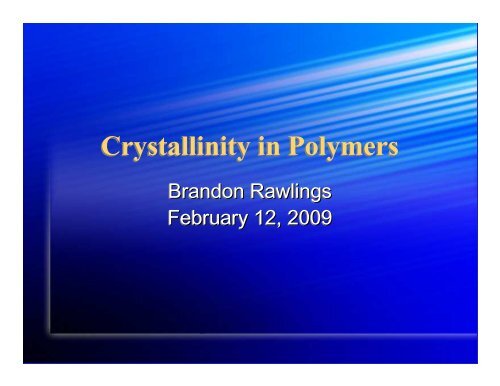 Crystallinity in Polymers

Brandon Rawlings
February 12, 2009